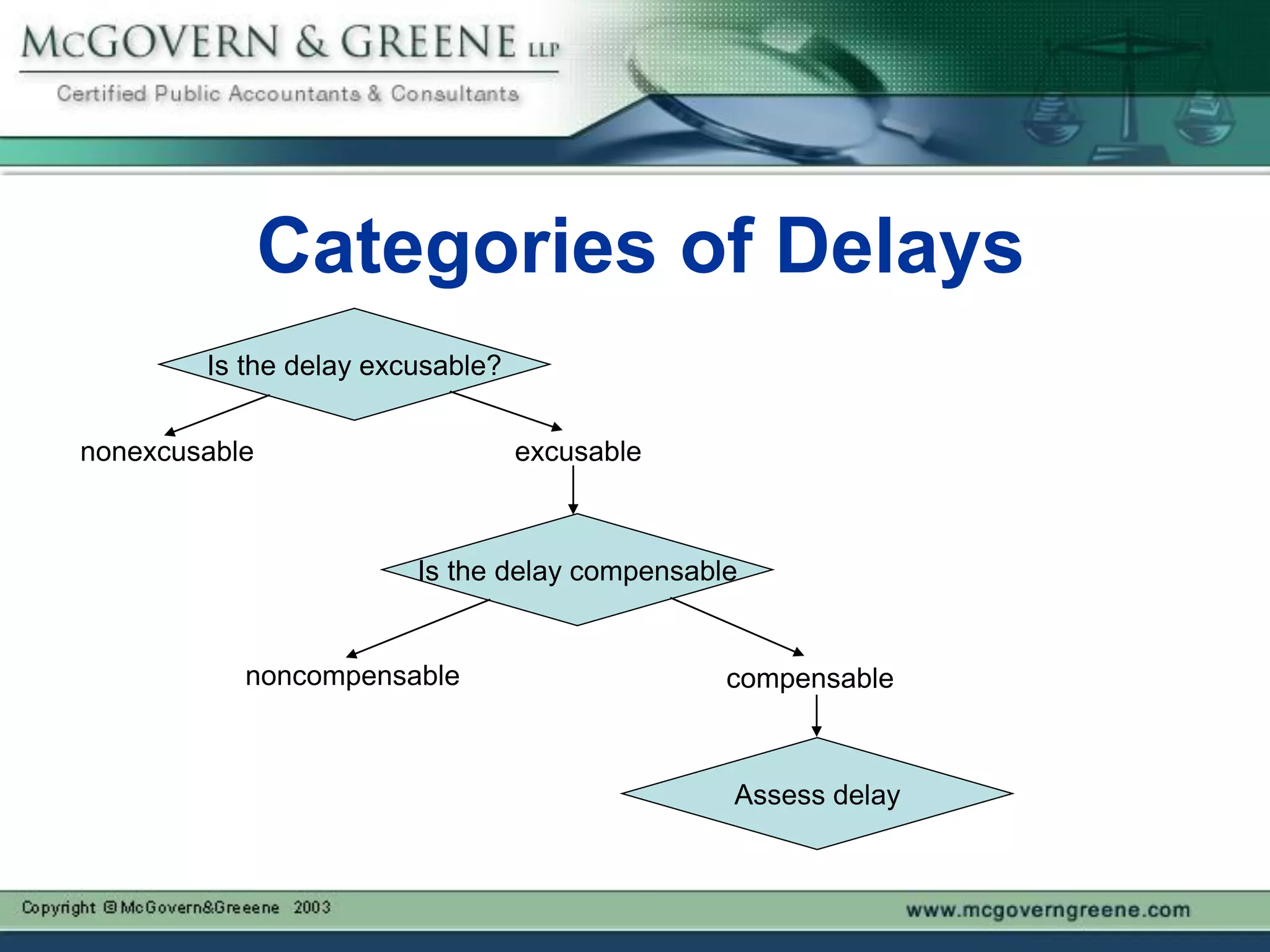 McGOVERN & GREENE LLP

Certified Public Accountants & Consultants

Categories of Delays

Is the delay excusable?

nonexcusable

excusable

Is the delay compensable

noncompensable

compensable

Assess delay

Copyright © McGovern&Greeene 2003

www.mcgoverngreene.com